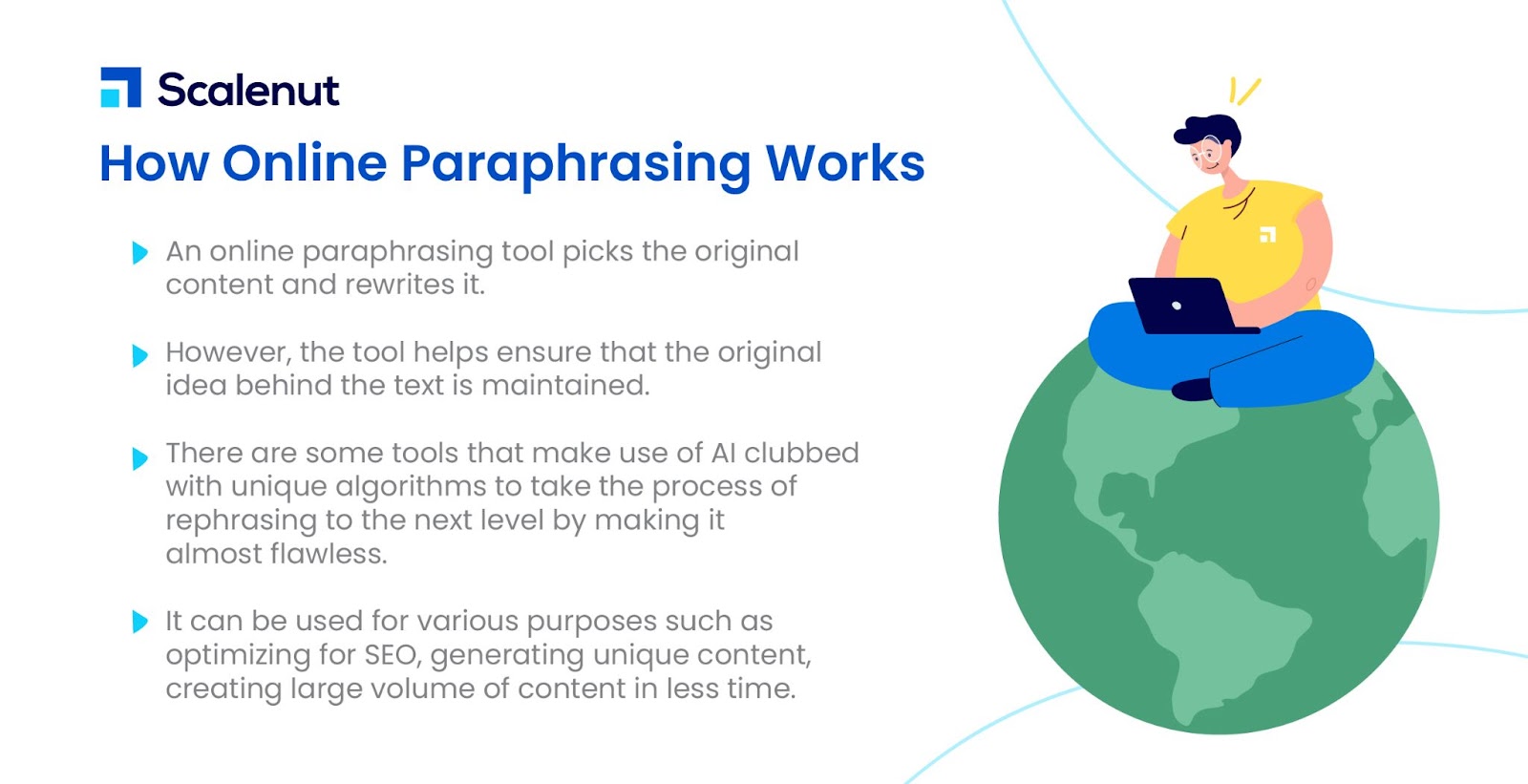 Scalenut

How Online Paraphrasing Works

An online paraphrasing tool picks the original content and rewrites it.

However, the tool helps ensure that the original idea behind the text is maintained.

There are some tools that make use of AI clubbed with unique algorithms to take the process of rephrasing to the next level by making it almost flawless.

It can be used for various purposes such as optimizing for SEO, generating unique content, creating large volume of content in less time.